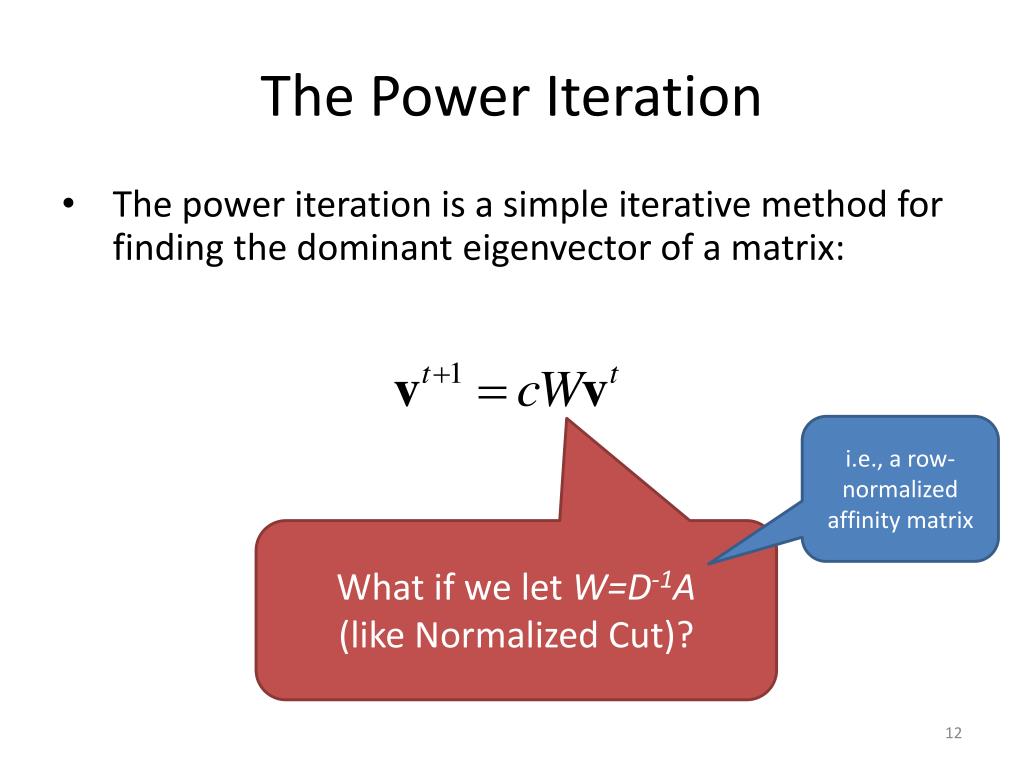 The Power Iteration

• The power iteration is a simple iterative method for finding the dominant eigenvector of a matrix:

$\mathbf{v}^{t+1} = cW\mathbf{v}^{t}$

i.e., a row-normalized affinity matrix

What if we let $W=D^{-1}A$ (like Normalized Cut)?

12